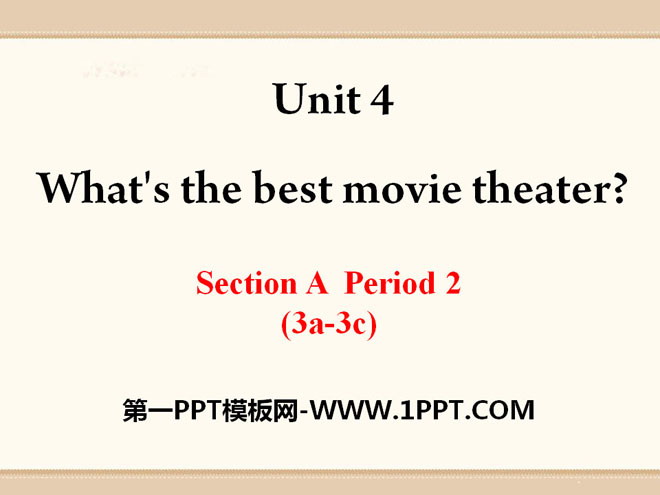 Unit 4

What's the best movie theater?

Section A Period 2
(3a-3c)

第一PPT模板网-WWW.1PPT.COM